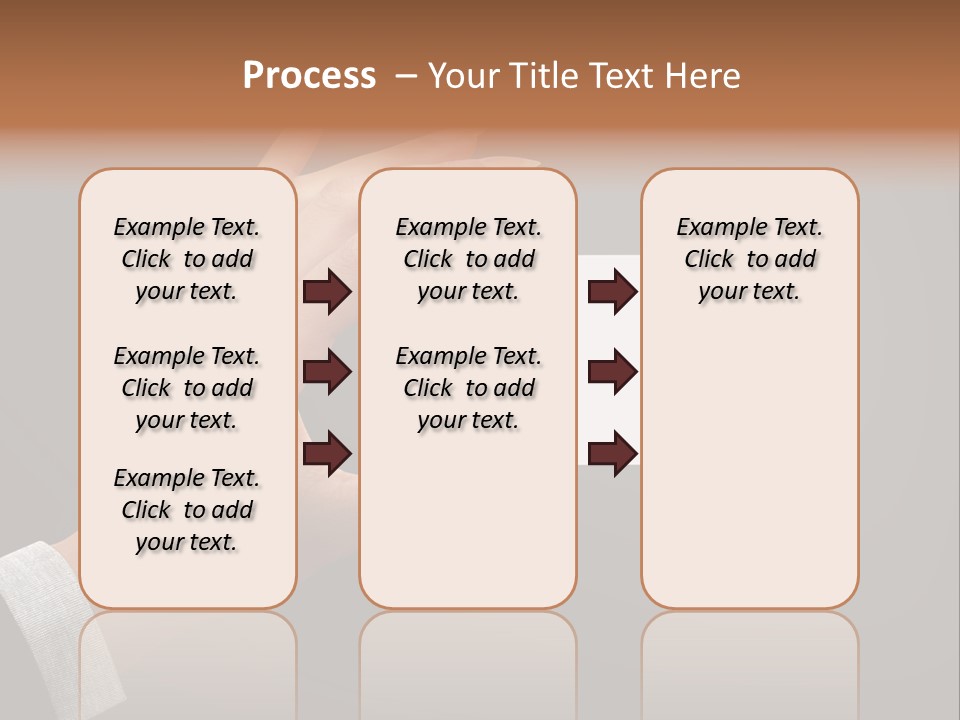 Process – Your Title Text Here

Example Text. Click to add your text.

Example Text. Click to add your text.

Example Text. Click to add your text.

Example Text. Click to add your text.

Example Text. Click to add your text.

Example Text. Click to add your text.